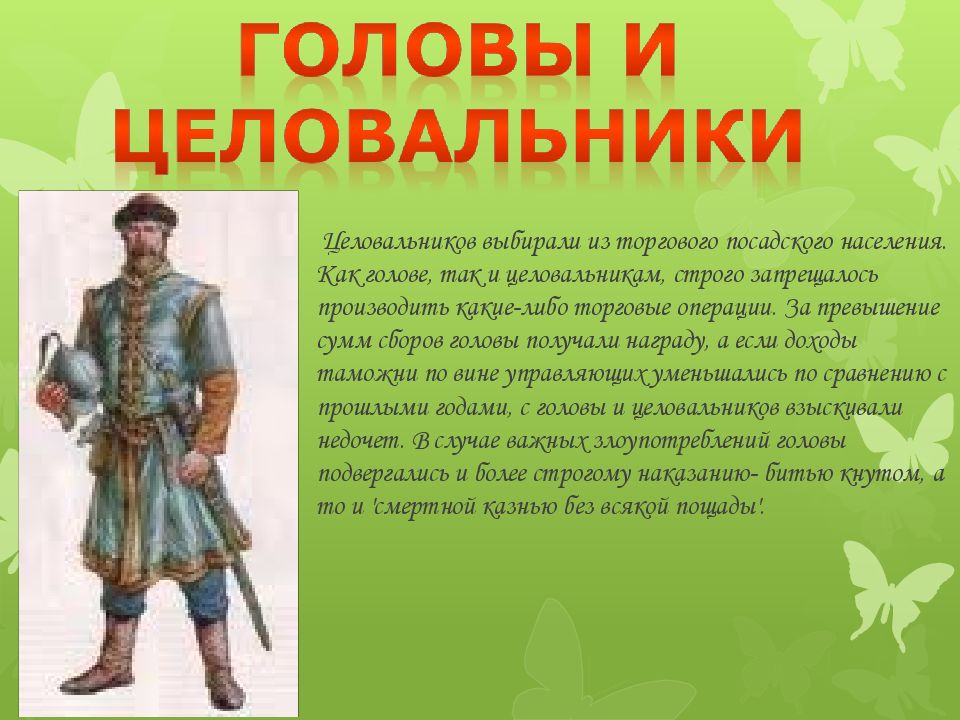 ГОЛОВЫ И ЦЕЛОВАЛЬНИКИ

Целовальников выбирали из торгового посадского населения. Как голове, так и целовальникам, строго запрещалось производить какие-либо торговые операции. За превышение сумм сборов головы получали награду, а если доходы таможни по вине управляющих уменьшались по сравнению с прошлыми годами, с головы и целовальников взыскивали недочет. В случае важных злоупотреблений головы подвергались и более строгому наказанию- битью кнутом, а то и 'смертной казнью без всякой пощады'.